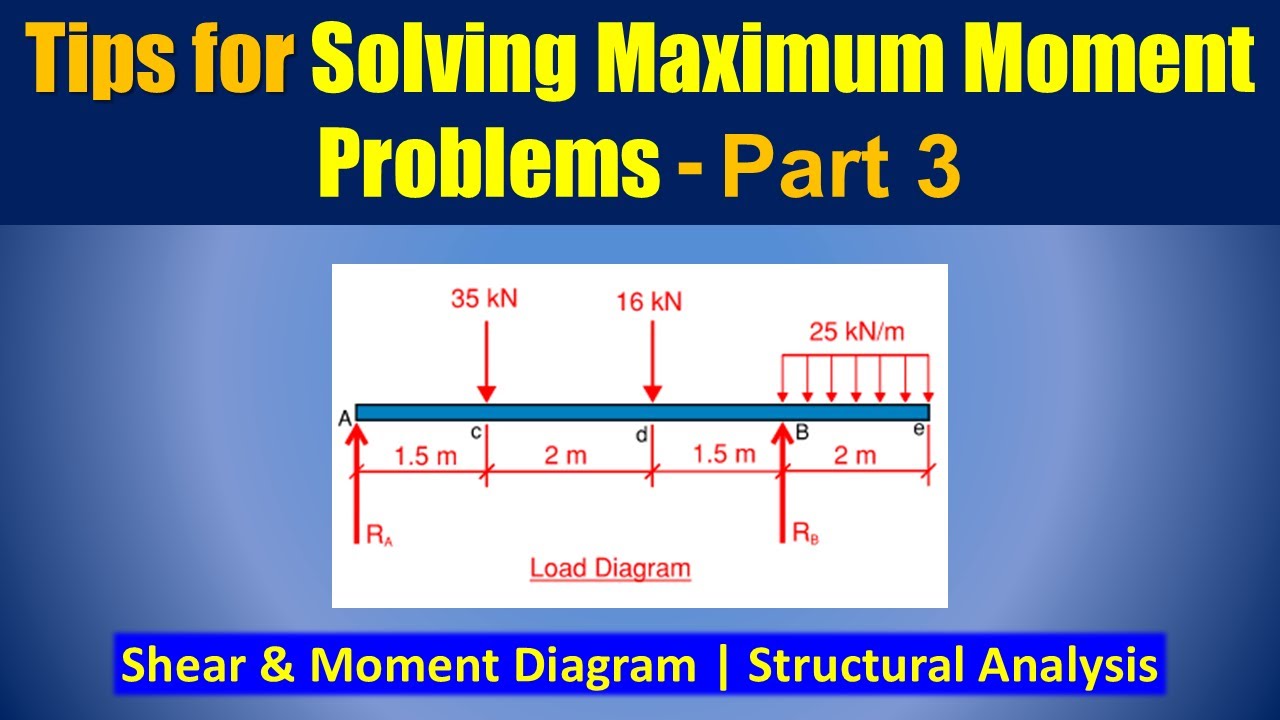 Tips for Solving Maximum Moment Problems - Part 3

35 kN

16 kN

25 kN/m

A

c

d

B

e

1.5 m

2 m

1.5 m

2 m

$R_A$

$R_B$

Load Diagram

Shear & Moment Diagram | Structural Analysis